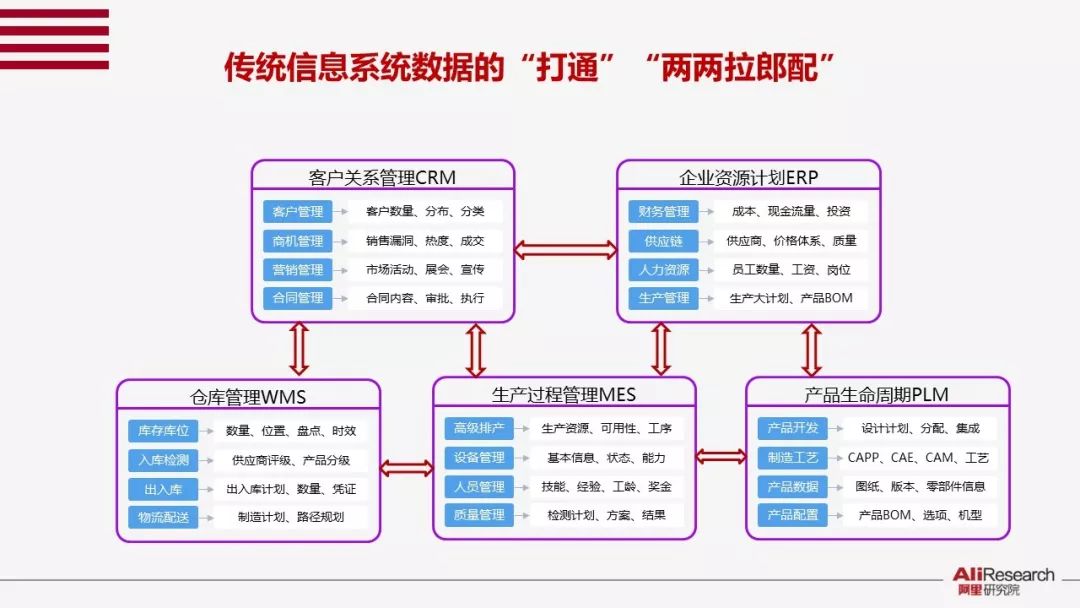 传统信息系统数据的“打通”“两两拉郎配”

客户关系管理CRM
客户管理 客户数量、分布、分类
商机管理 销售漏洞、热度、成交
营销管理 市场活动、展会、宣传
合同管理 合同内容、审批、执行

企业资源计划ERP
财务管理 成本、现金流量、投资
供应链 供应商、价格体系、质量
人力资源 员工数量、工资、岗位
生产管理 生产大计划、产品BOM

仓库管理WMS
库存库位 数量、位置、盘点、时效
入库检测 供应商评级、产品分级
出入库 出入库计划、数量、凭证
物流配送 制造计划、路径规划

生产过程管理MES
高级排产 生产资源、可用性、工序
设备管理 基本信息、状态、能力
人员管理 技能、经验、工龄、奖金
质量管理 检测计划、方案、结果

产品生命周期PLM
产品开发 设计计划、分配、集成
制造工艺 CAPP、CAE、CAM、工艺
产品数据 图纸、版本、零部件信息
产品配置 产品BOM、选项、机型

AliResearch 阿里研究院